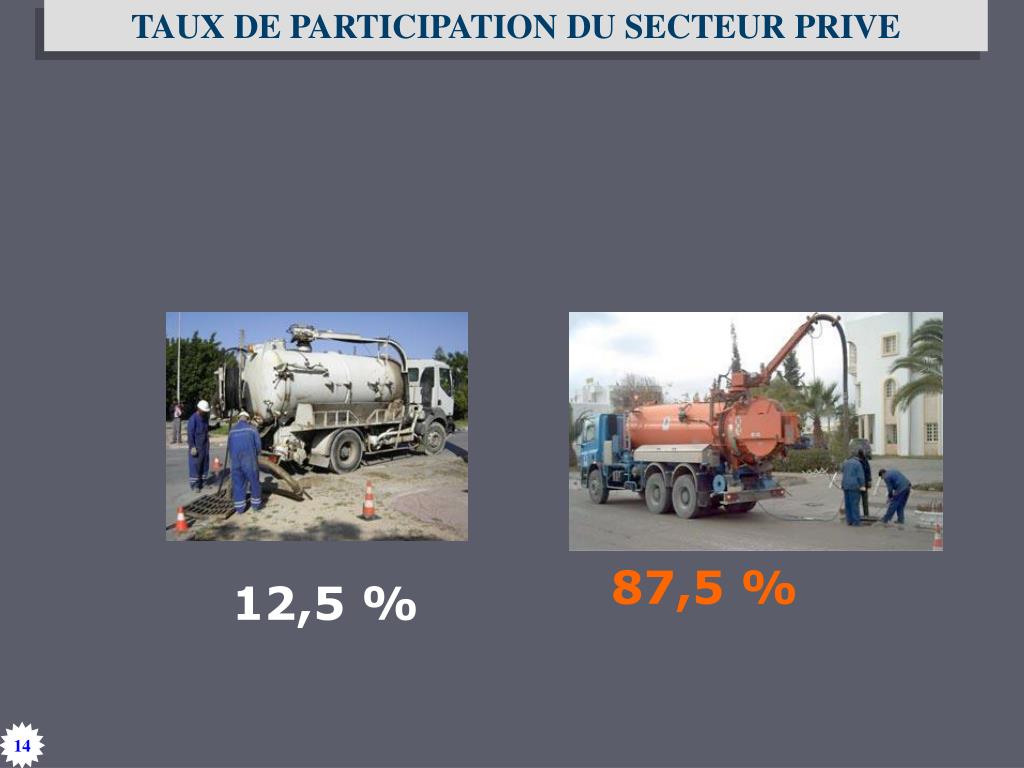 TAUX DE PARTICIPATION DU SECTEUR PRIVE

12,5 %

87,5 %

14